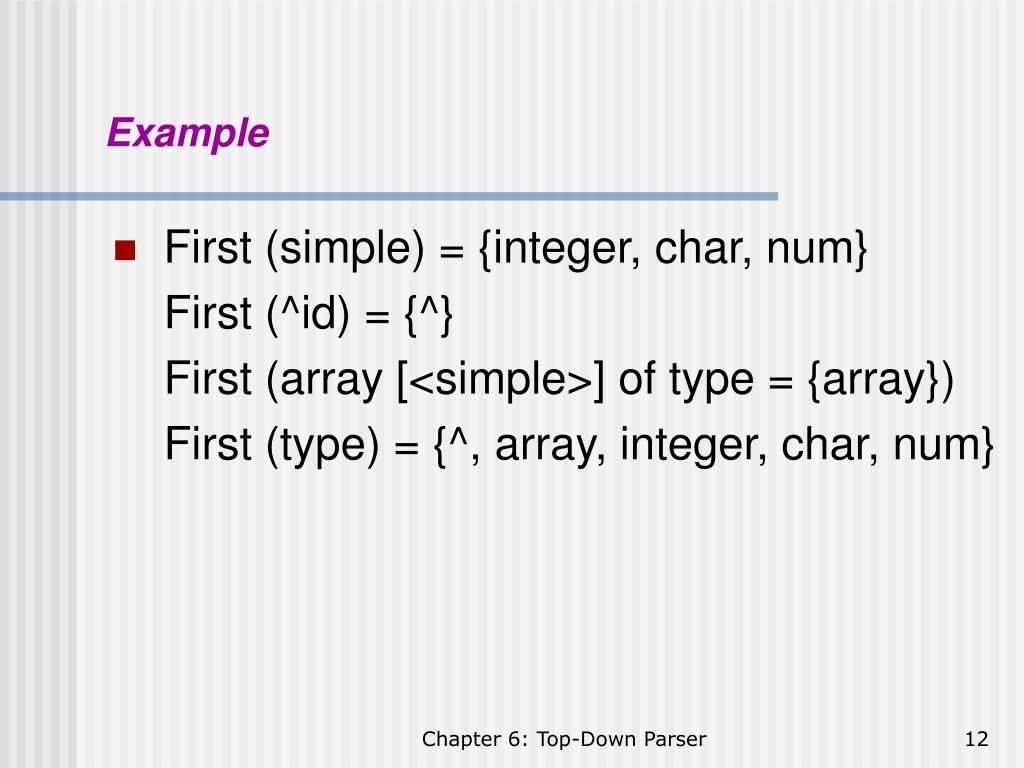 Example

First (simple) = {integer, char, num}
First (^id) = {^}
First (array [<simple>] of type = {array})
First (type) = {^, array, integer, char, num}

Chapter 6: Top-Down Parser

12